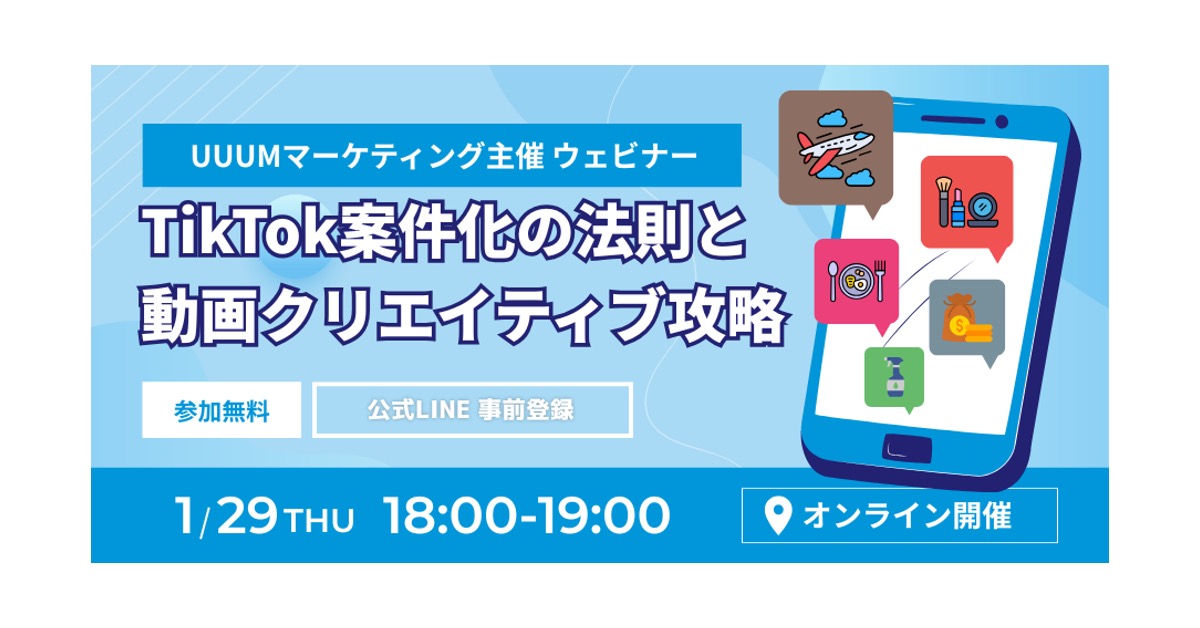 UUUMマーケティング主催 ウェビナー

TikTok案件化の法則と
動画クリエイティブ攻略

参加無料

公式LINE 事前登録

1/29 THU 18:00-19:00

オンライン開催